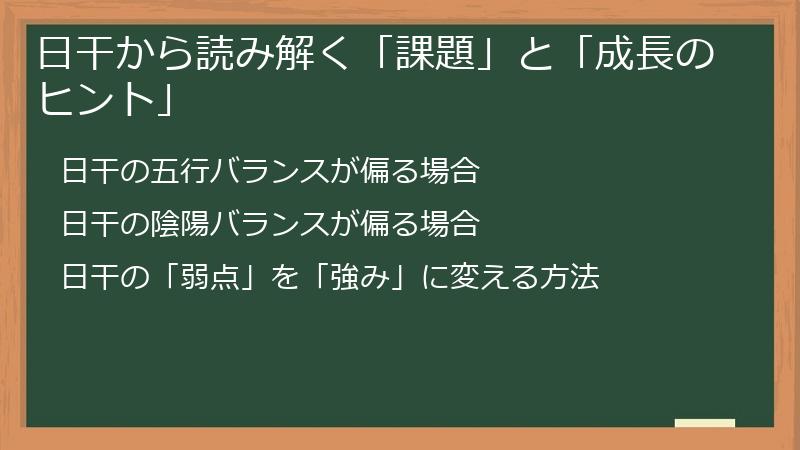 日干から読み解く「課題」と「成長のヒント」

日干の五行バランスが偏る場合

日干の陰陽バランスが偏る場合

日干の「弱点」を「強み」に変える方法